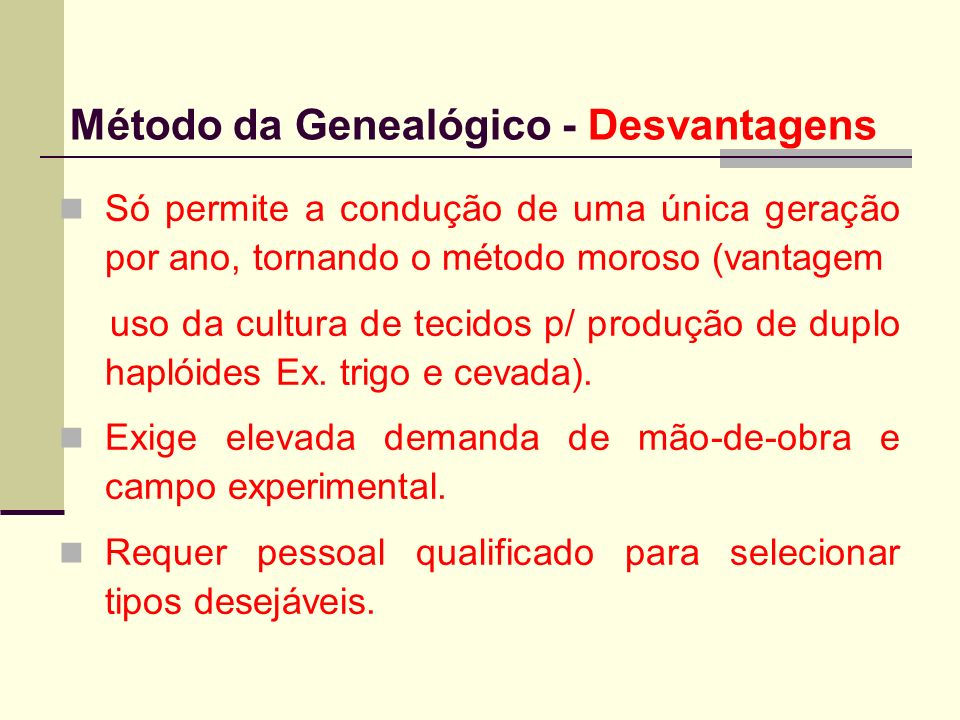 Método da Genealógico - Desvantagens

Só permite a condução de uma única geração por ano, tornando o método moroso (vantagem

uso da cultura de tecidos p/ produção de duplo haplóides Ex. trigo e cevada).

Exige elevada demanda de mão-de-obra e campo experimental.

Requer pessoal qualificado para selecionar tipos desejáveis.